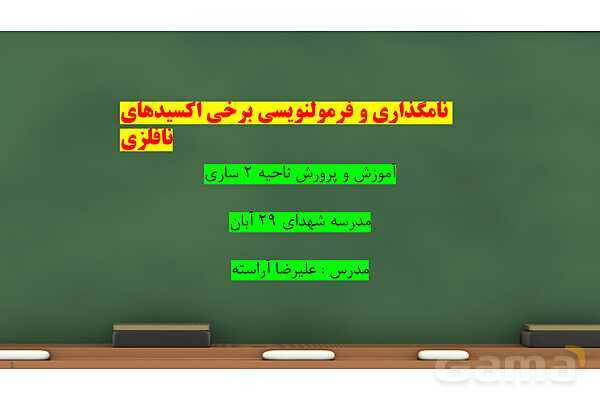 نامگذاری و فرمولنویسی برخی اکسیدهای نافلزی

آموزش و پرورش ناحیه ۲ ساری

مدرسه شهدای ۲۹ آبان

مدرس : علیرضا آراسته

Gama